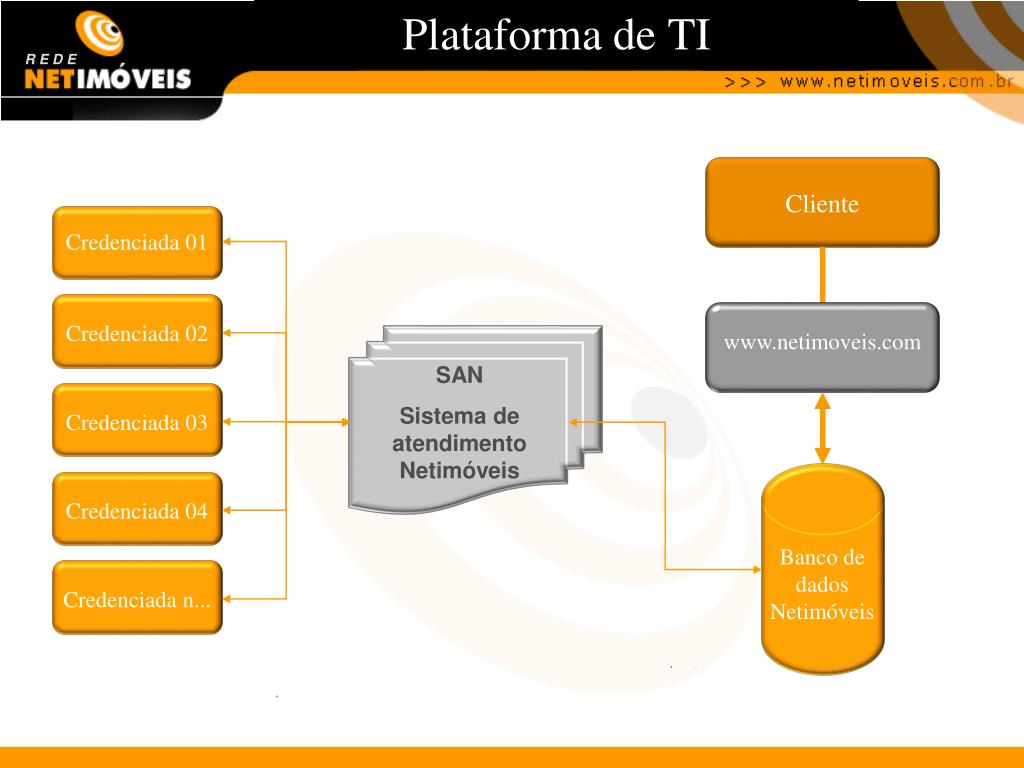 REDE NETIMÓVEIS

Plataforma de TI

>>> www.netimoveis.com.br

Credenciada 01

Credenciada 02

Credenciada 03

Credenciada 04

Credenciada n...

SAN

Sistema de atendimento Netimóveis

Cliente

www.netimoveis.com

Banco de dados Netimóveis